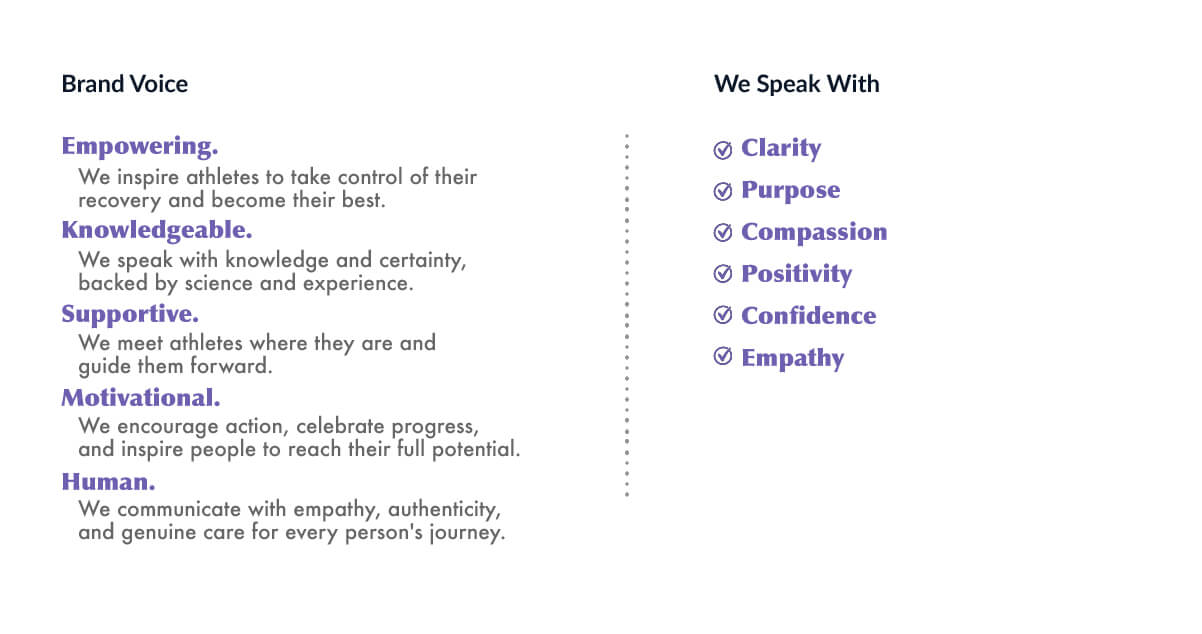 Brand Voice

Empowering.
We inspire athletes to take control of their recovery and become their best.

Knowledgeable.
We speak with knowledge and certainty, backed by science and experience.

Supportive.
We meet athletes where they are and guide them forward.

Motivational.
We encourage action, celebrate progress, and inspire people to reach their full potential.

Human.
We communicate with empathy, authenticity, and genuine care for every person's journey.

We Speak With

Clarity
Purpose
Compassion
Positivity
Confidence
Empathy